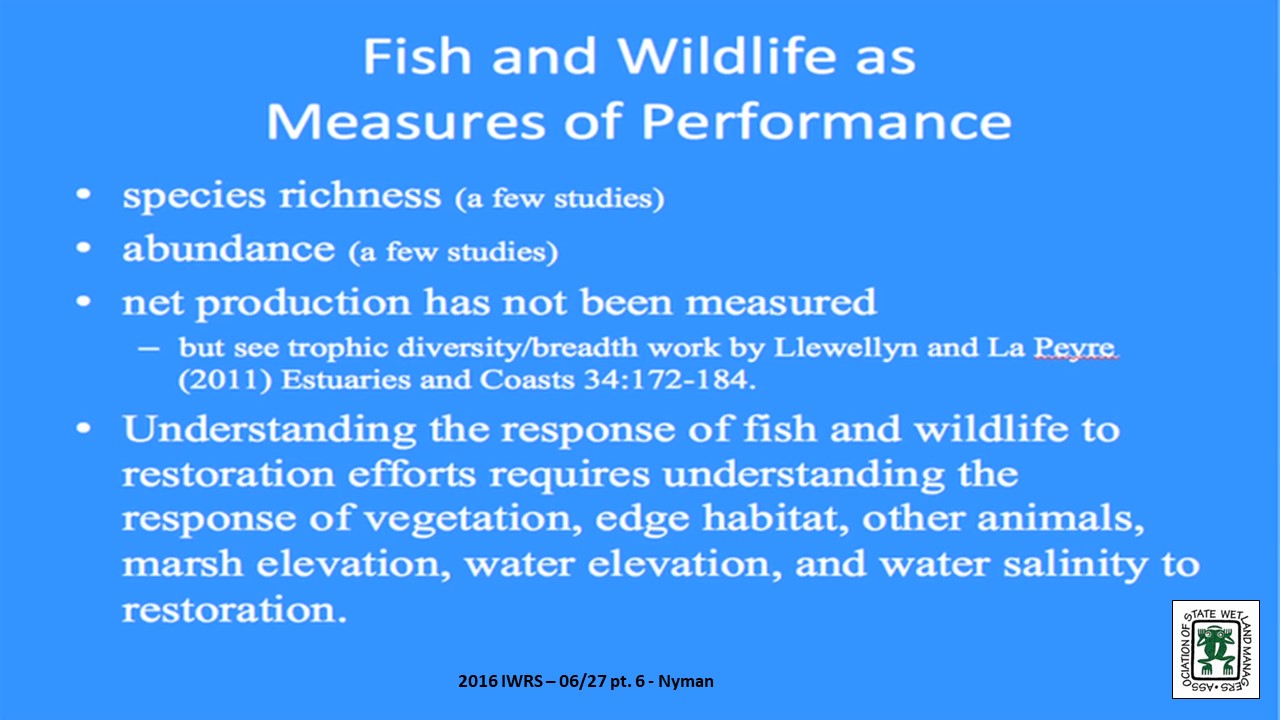 Fish and Wildlife as Measures of Performance

• species richness (a few studies)
• abundance (a few studies)
• net production has not been measured
– but see trophic diversity/breadth work by Llewellyn and La Peyre (2011) Estuaries and Coasts 34:172-184.
• Understanding the response of fish and wildlife to restoration efforts requires understanding the response of vegetation, edge habitat, other animals, marsh elevation, water elevation, and water salinity to restoration.

2016 IWRS – 06/27 pt. 6 - Nyman

ASSOCIATION OF STATE WETLAND MANAGERS